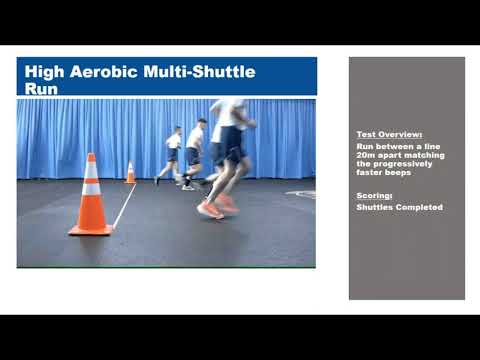 High Aerobic Multi-Shuttle Run

Test Overview:
Run between a line 20m apart matching the progressively faster beeps

Scoring:
Shuttles Completed